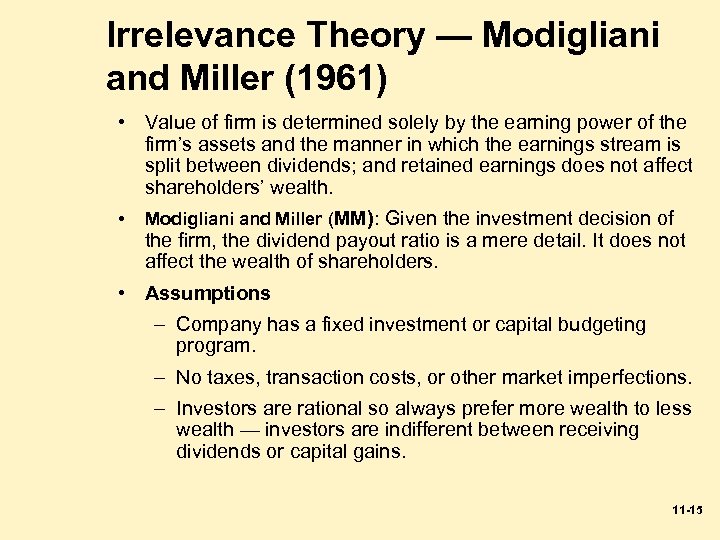 Irrelevance Theory — Modigliani and Miller (1961)

• Value of firm is determined solely by the earning power of the firm's assets and the manner in which the earnings stream is split between dividends; and retained earnings does not affect shareholders' wealth.

• Modigliani and Miller (MM): Given the investment decision of the firm, the dividend payout ratio is a mere detail. It does not affect the wealth of shareholders.

• Assumptions

– Company has a fixed investment or capital budgeting program.

– No taxes, transaction costs, or other market imperfections.

– Investors are rational so always prefer more wealth to less wealth — investors are indifferent between receiving dividends or capital gains.

11-15